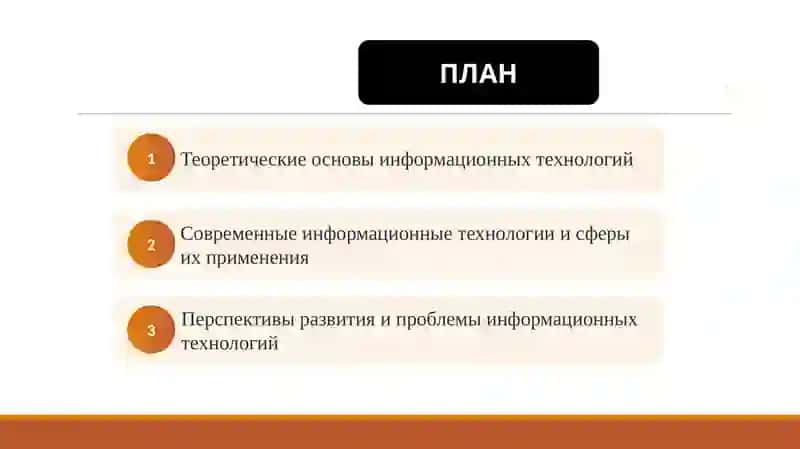 ПЛАН

1 Теоретические основы информационных технологий

2 Современные информационные технологии и сферы их применения

3 Перспективы развития и проблемы информационных технологий